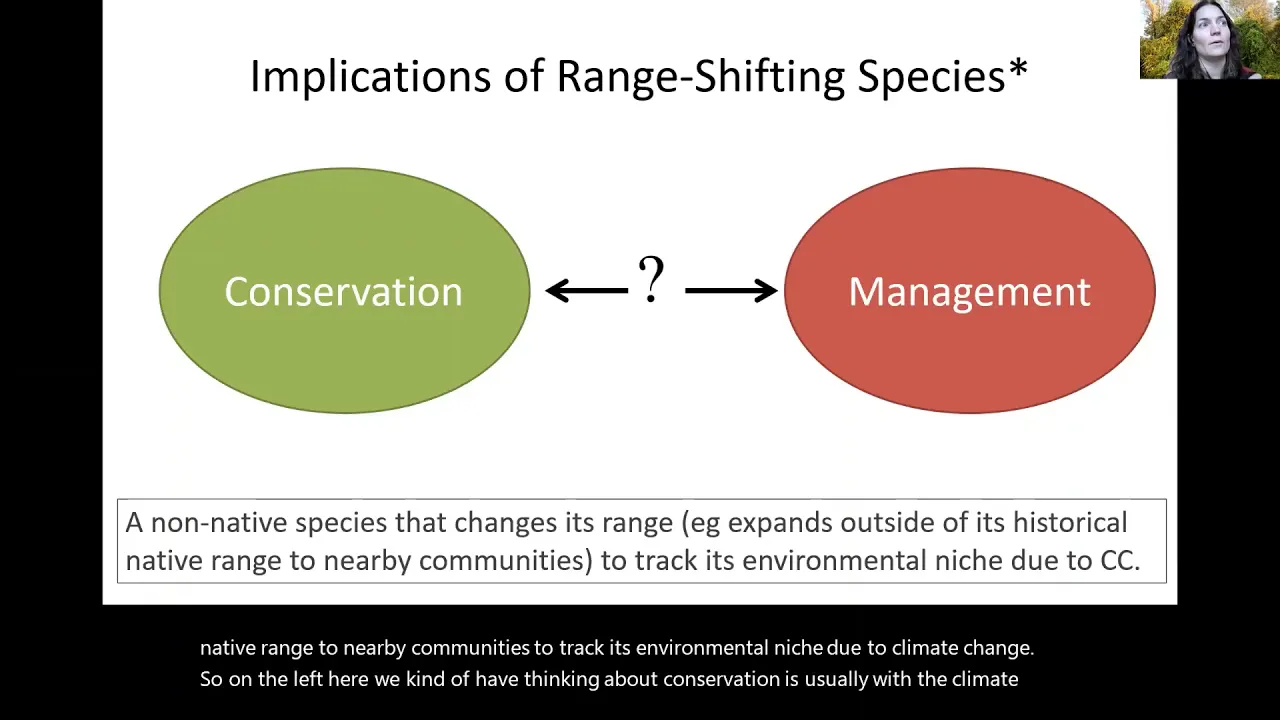 Implications of Range-Shifting Species*

Conservation

?

Management

A non-native species that changes its range (eg expands outside of its historical native range to nearby communities) to track its environmental niche due to CC.

native range to nearby communities to track its environmental niche due to climate change.
So on the left here we kind of have thinking about conservation is usually with the climate